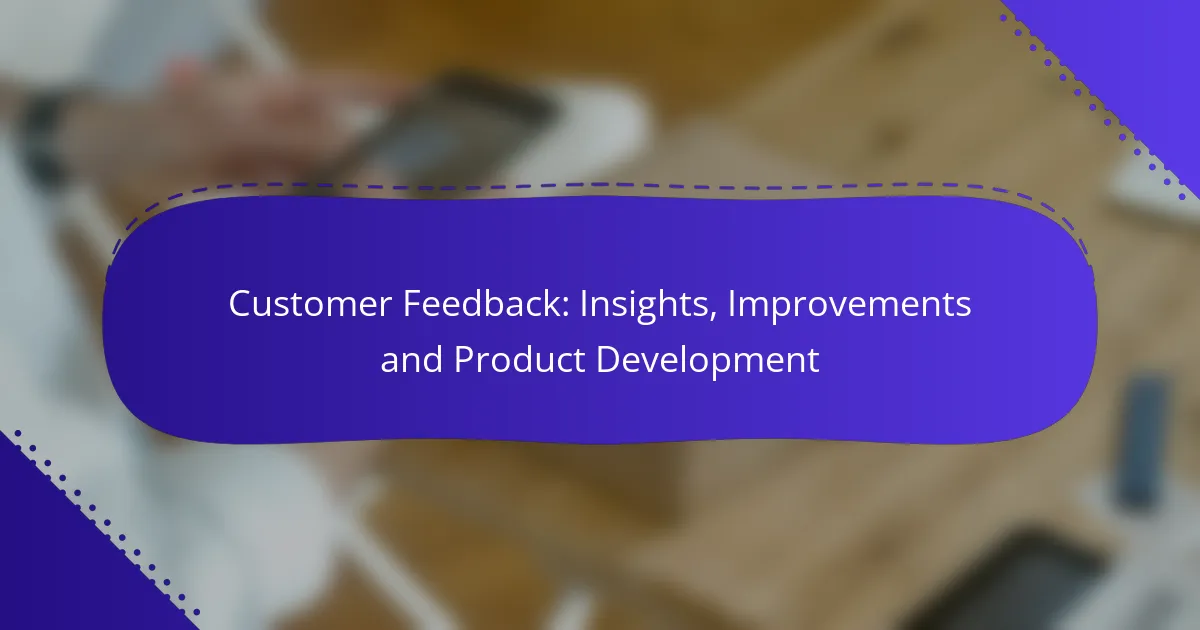 Customer Feedback: Insights, Improvements and Product Development